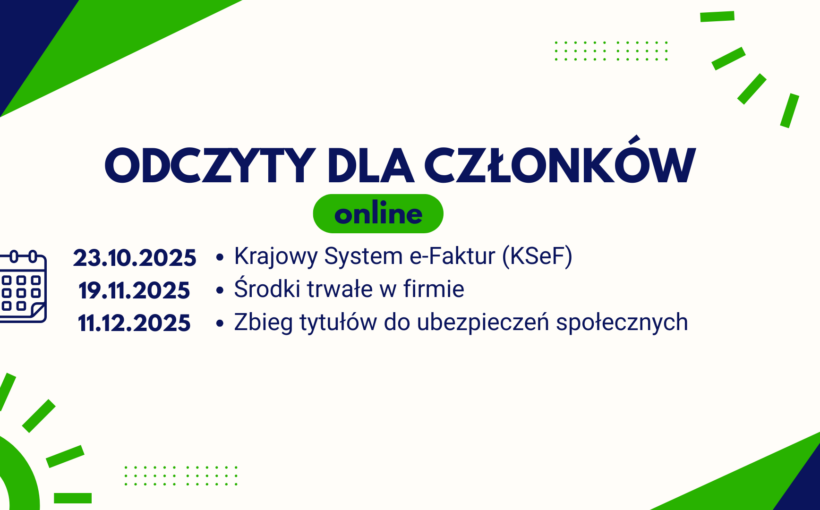 ODCZYTY DLA CZŁONKÓW

online

23.10.2025 • Krajowy System e-Faktur (KSeF)
19.11.2025 • Środki trwałe w firmie
11.12.2025 • Zbieg tytułów do ubezpieczeń społecznych